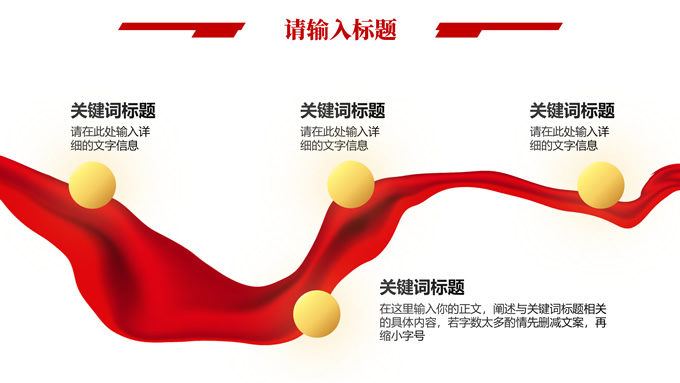 请输入标题

关键词标题
请在此处输入详细的文字信息

关键词标题
请在此处输入详细的文字信息

关键词标题
请在此处输入详细的文字信息

关键词标题
在这里输入你的正文，阐述与关键词标题相关的具体内容，若字数太多酌情先删减文案，再缩小字号